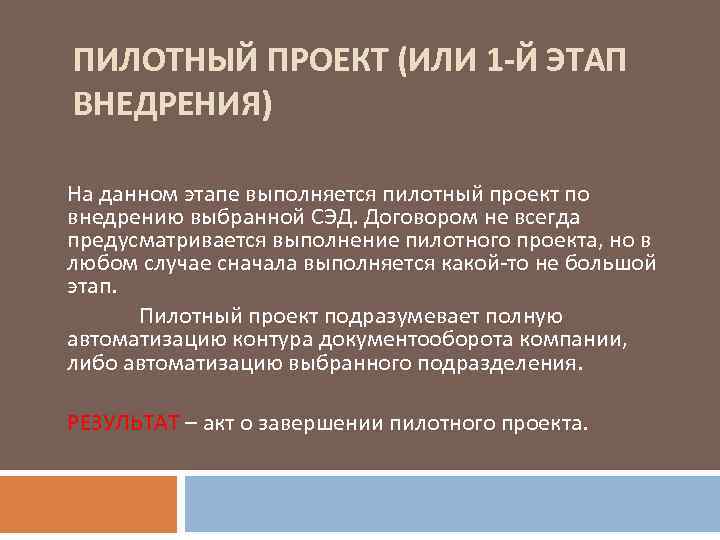 ПИЛОТНЫЙ ПРОЕКТ (ИЛИ 1-Й ЭТАП ВНЕДРЕНИЯ)

На данном этапе выполняется пилотный проект по внедрению выбранной СЭД. Договором не всегда предусматривается выполнение пилотного проекта, но в любом случае сначала выполняется какой-то не большой этап.

Пилотный проект подразумевает полную автоматизацию контура документооборота компании, либо автоматизацию выбранного подразделения.

РЕЗУЛЬТАТ – акт о завершении пилотного проекта.